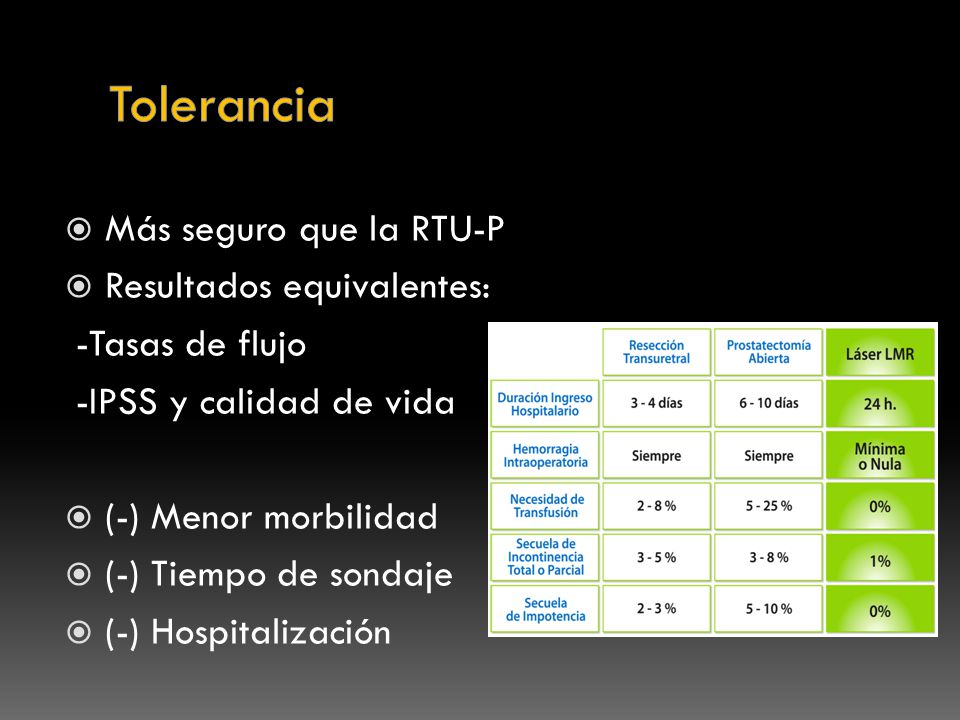 Tolerancia

Más seguro que la RTU-P
Resultados equivalentes:
-Tasas de flujo
-IPSS y calidad de vida

(-) Menor morbilidad
(-) Tiempo de sondaje
(-) Hospitalización

| | Resección Transuretral | Prostatectomía Abierta | Láser LMR |
|---|---|---|---|
| Duración Ingreso Hospitalario | 3 - 4 días | 6 - 10 días | 24 h. |
| Hemorragia Intraoperatoria | Siempre | Siempre | Mínima o Nula |
| Necesidad de Transfusión | 2 - 8 % | 5 - 25 % | 0% |
| Secuela de Incontinencia Total o Parcial | 3 - 5 % | 3 - 8 % | 1% |
| Secuela de Impotencia | 2 - 3 % | 5 - 10 % | 0% |